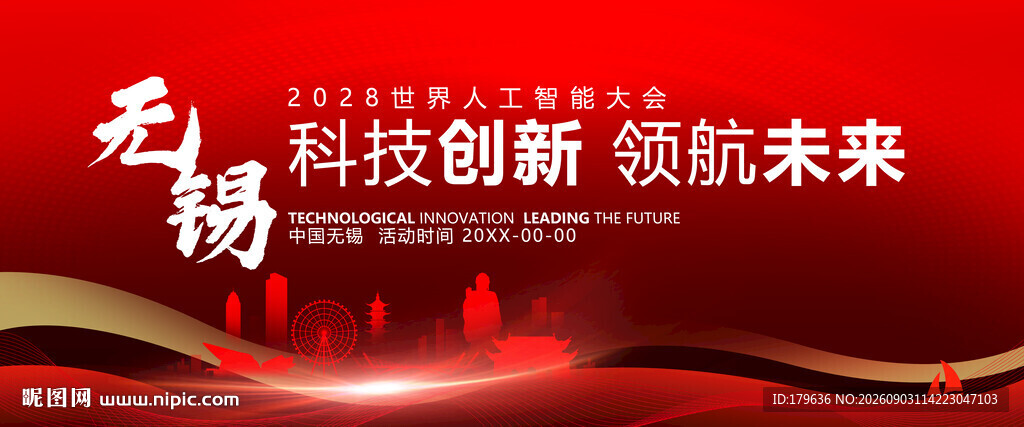 无锡

2028世界人工智能大会

科技创新 领航未来

TECHNOLOGICAL INNOVATION LEADING THE FUTURE

中国无锡 活动时间 20XX-00-00

昵图网 www.nipic.com

ID:179636 NO:20260903114223047103